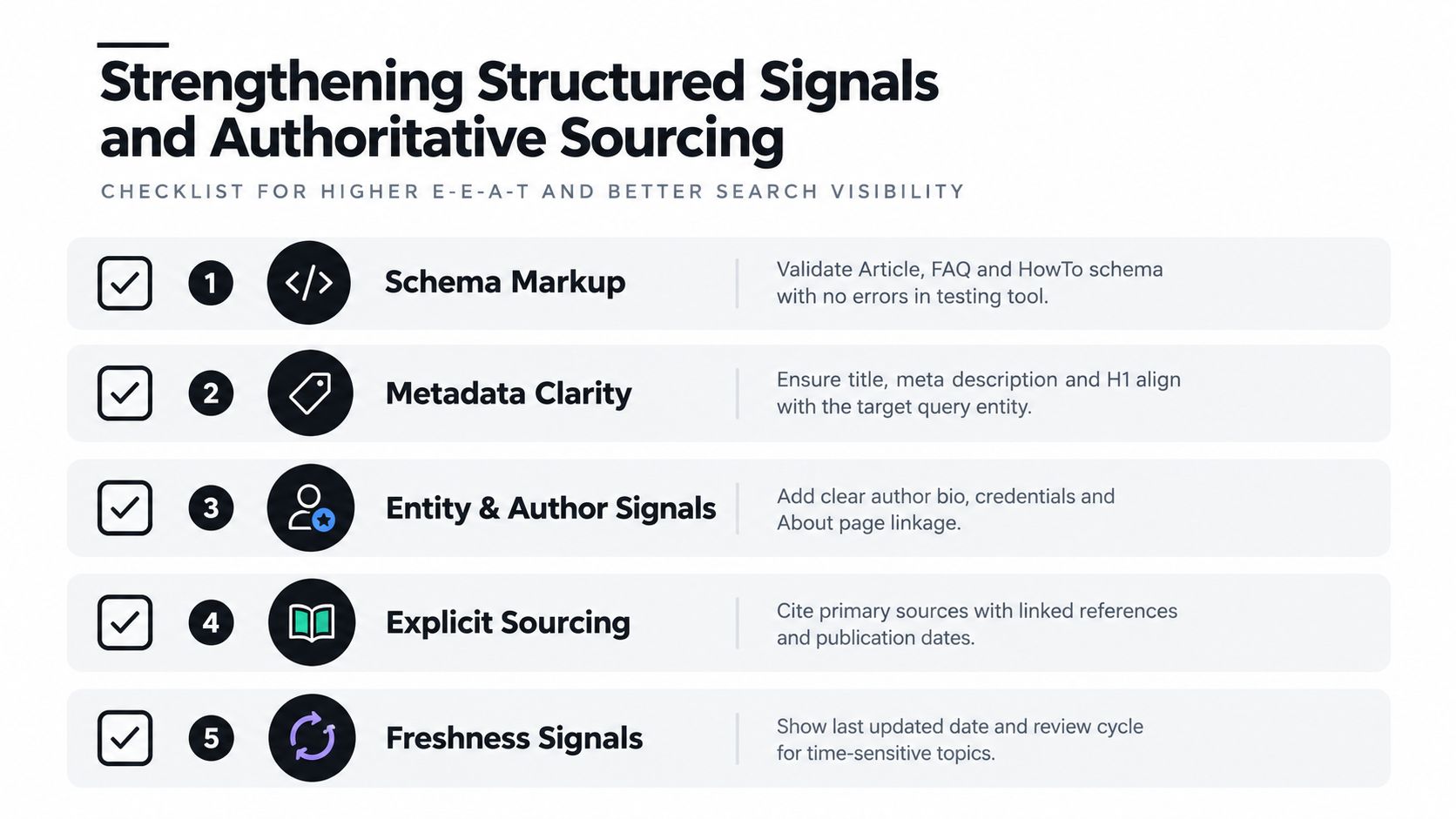 Strengthening Structured Signals and Authoritative Sourcing

CHECKLIST FOR HIGHER E-E-A-T AND BETTER SEARCH VISIBILITY

1 Schema Markup
Validate Article, FAQ and HowTo schema with no errors in testing tool.

2 Metadata Clarity
Ensure title, meta description and H1 align with the target query entity.

3 Entity & Author Signals
Add clear author bio, credentials and About page linkage.

4 Explicit Sourcing
Cite primary sources with linked references and publication dates.

5 Freshness Signals
Show last updated date and review cycle for time-sensitive topics.